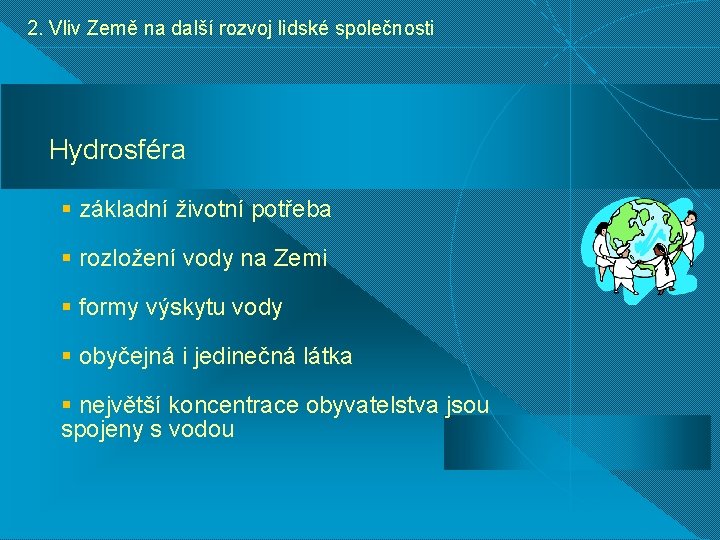 2. Vliv Země na další rozvoj lidské společnosti

Hydrosféra

▪ základní životní potřeba

▪ rozložení vody na Zemi

▪ formy výskytu vody

▪ obyčejná i jedinečná látka

▪ největší koncentrace obyvatelstva jsou spojeny s vodou